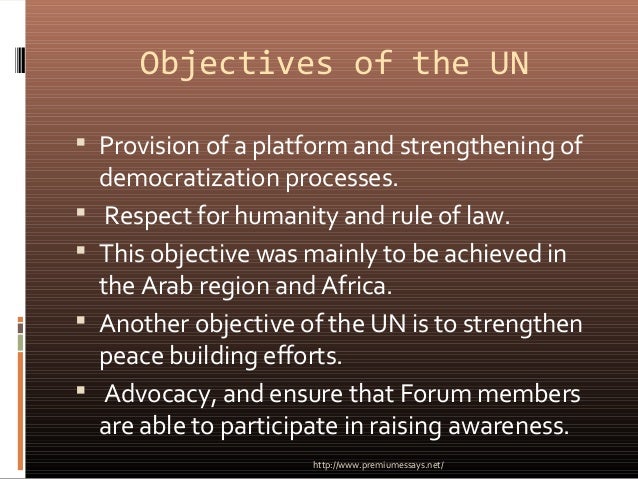 Objectives of the UN

- Provision of a platform and strengthening of democratization processes.
- Respect for humanity and rule of law.
- This objective was mainly to be achieved in the Arab region and Africa.
- Another objective of the UN is to strengthen peace building efforts.
- Advocacy, and ensure that Forum members are able to participate in raising awareness.

http://www.premiumessays.net/